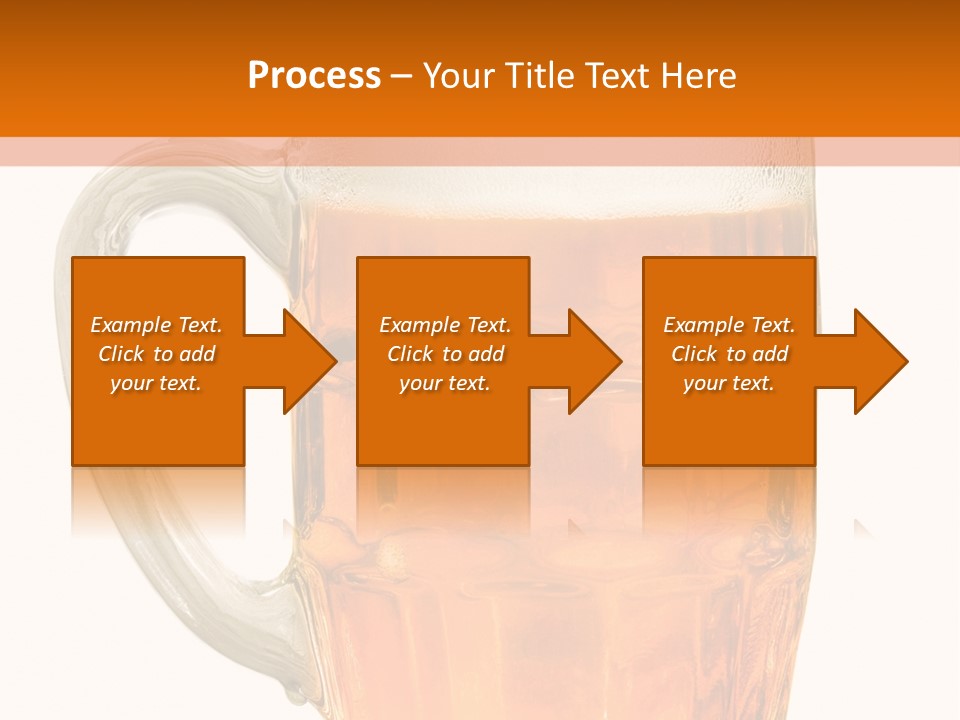 Process – Your Title Text Here

Example Text. Click to add your text.

Example Text. Click to add your text.

Example Text. Click to add your text.